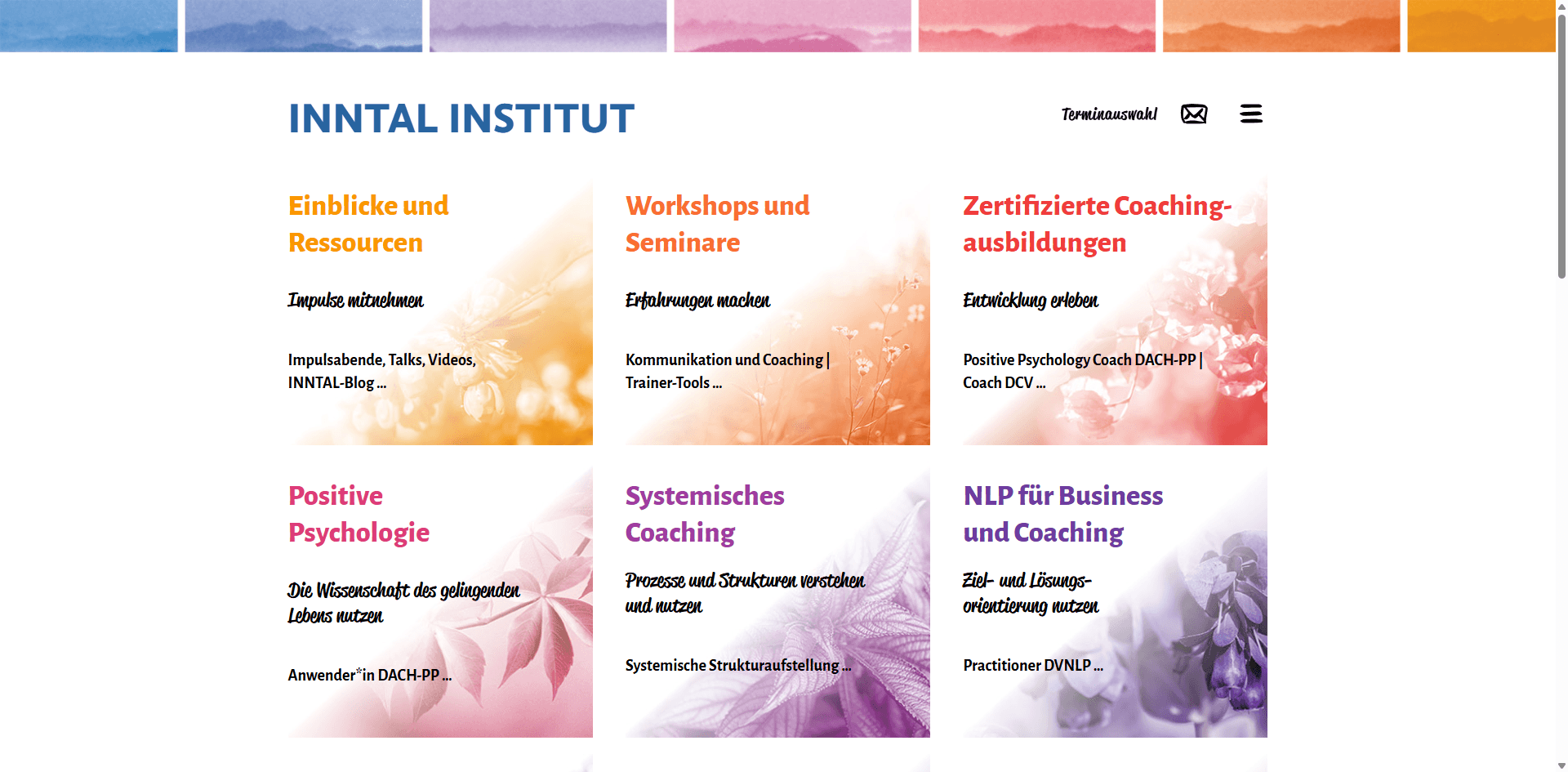 INNTAL INSTITUT

Terminauswahl

Einblicke und Ressourcen

Impulse mitnehmen

Impulsabende, Talks, Videos, INNTAL-Blog ...

Workshops und Seminare

Erfahrungen machen

Kommunikation und Coaching | Trainer-Tools ...

Zertifizierte Coaching-ausbildungen

Entwicklung erleben

Positive Psychology Coach DACH-PP | Coach DCV ...

Positive Psychologie

Die Wissenschaft des gelingenden Lebens nutzen

Anwender*in DACH-PP ...

Systemisches Coaching

Prozesse und Strukturen verstehen und nutzen

Systemische Strukturaufstellung ...

NLP für Business und Coaching

Ziel- und Lösungs-orientierung nutzen

Practitioner DVNLP ...